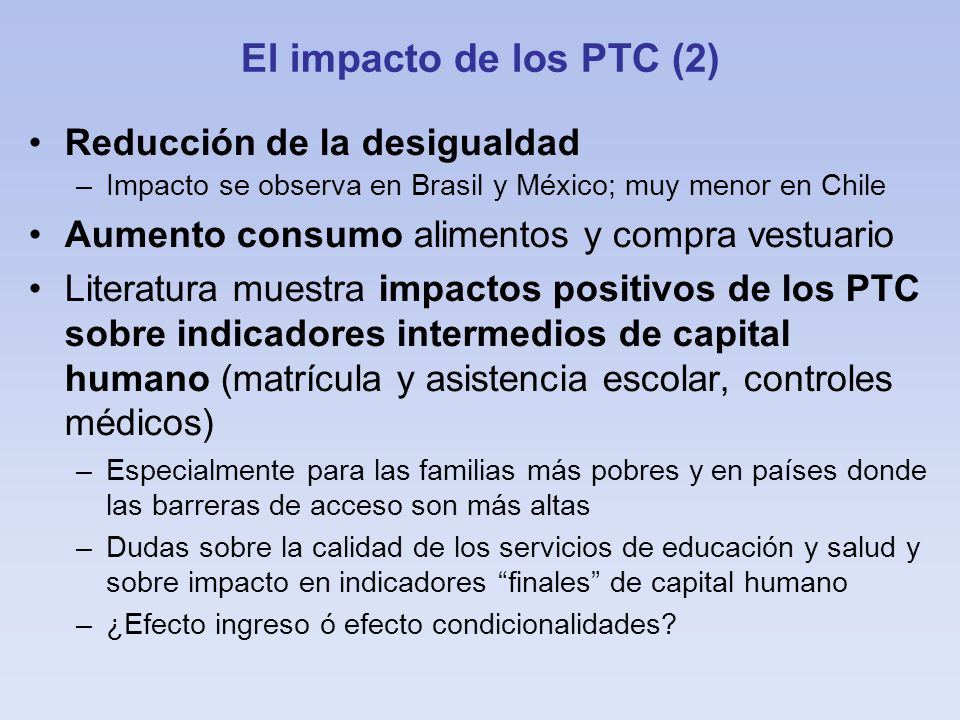 El impacto de los PTC (2)

• Reducción de la desigualdad
– Impacto se observa en Brasil y México; muy menor en Chile

• Aumento consumo alimentos y compra vestuario

• Literatura muestra impactos positivos de los PTC sobre indicadores intermedios de capital humano (matrícula y asistencia escolar, controles médicos)
– Especialmente para las familias más pobres y en países donde las barreras de acceso son más altas
– Dudas sobre la calidad de los servicios de educación y salud y sobre impacto en indicadores “finales” de capital humano
– ¿Efecto ingreso ó efecto condicionalidades?